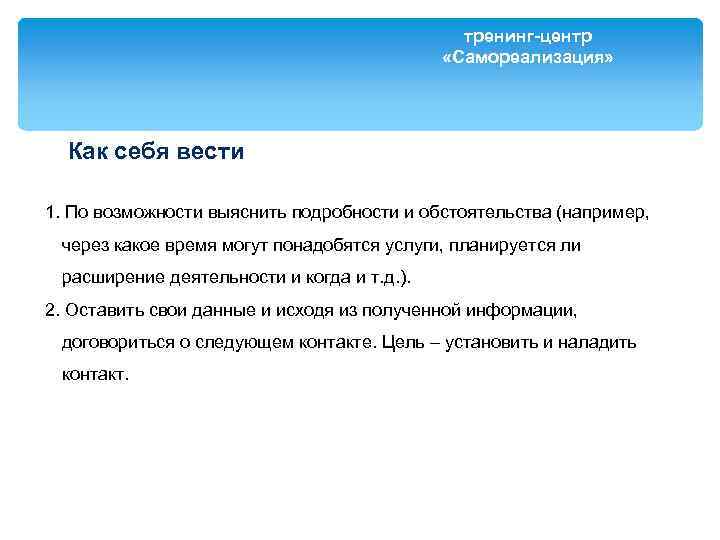 тренинг-центр
«Самореализация»

Как себя вести

1. По возможности выяснить подробности и обстоятельства (например, через какое время могут понадобятся услуги, планируется ли расширение деятельности и когда и т.д.).

2. Оставить свои данные и исходя из полученной информации, договориться о следующем контакте. Цель – установить и наладить контакт.